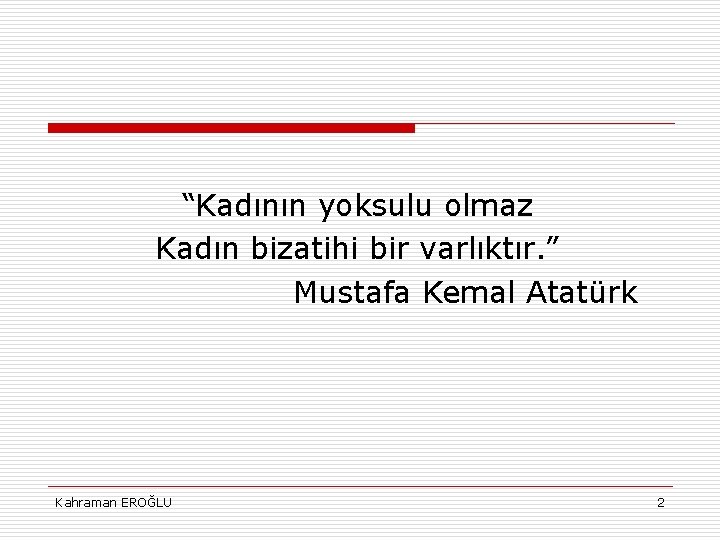 “Kadının yoksulu olmaz
Kadın bizatihi bir varlıktır.”
Mustafa Kemal Atatürk

Kahraman EROĞLU

2